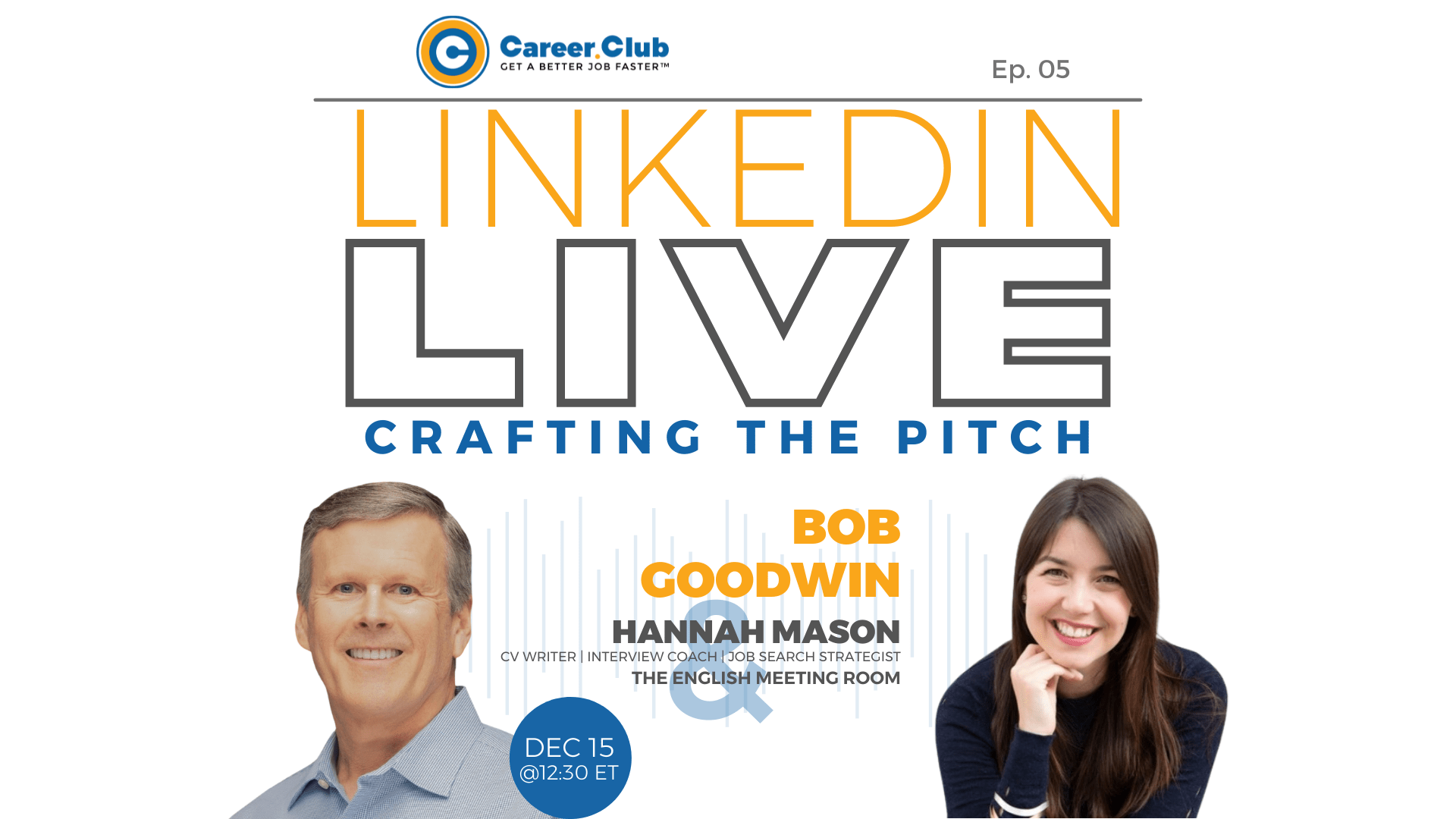 Career.Club
GET A BETTER JOB FASTER™

Ep. 05

LINKEDIN
LIVE
CRAFTING THE PITCH

BOB GOODWIN
&
HANNAH MASON
CV WRITER | INTERVIEW COACH | JOB SEARCH STRATEGIST
THE ENGLISH MEETING ROOM

DEC 15
@12:30 ET